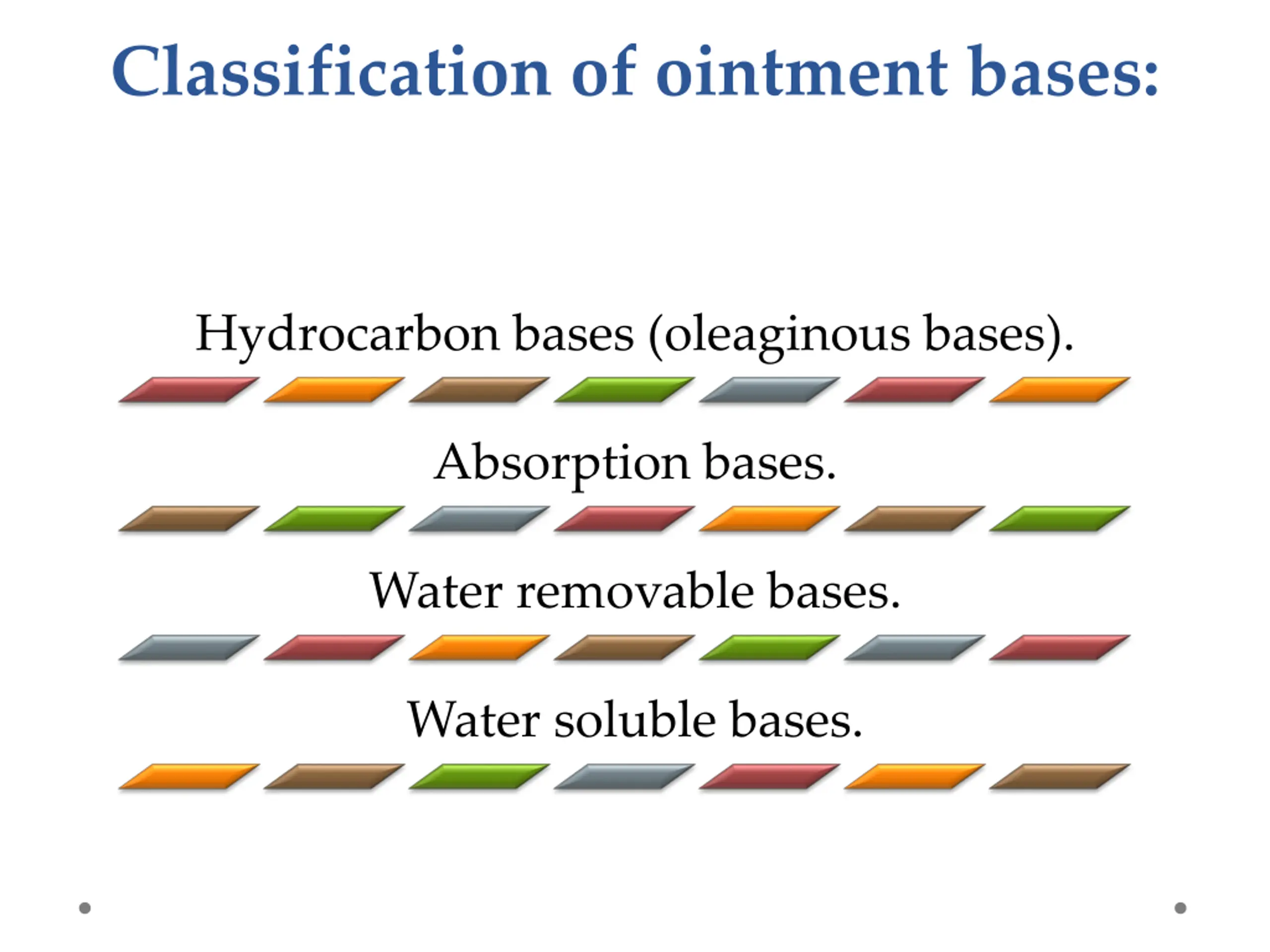 Classification of ointment bases:

Hydrocarbon bases (oleaginous bases).

Absorption bases.

Water removable bases.

Water soluble bases.